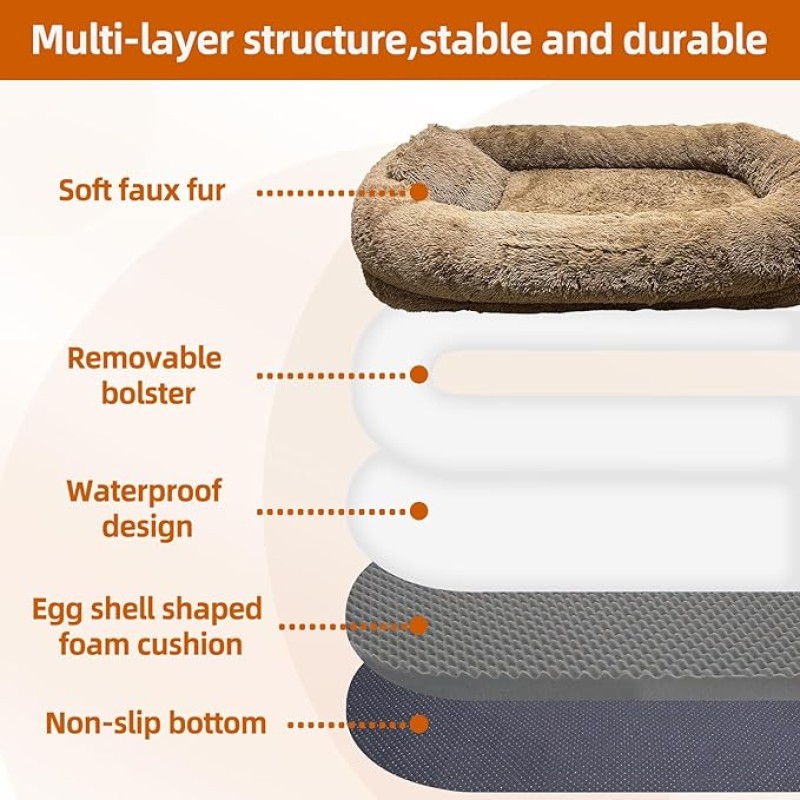 Multi-layer structure,stable and durable

Soft faux fur

Removable bolster

Waterproof design

Egg shell shaped foam cushion

Non-slip bottom